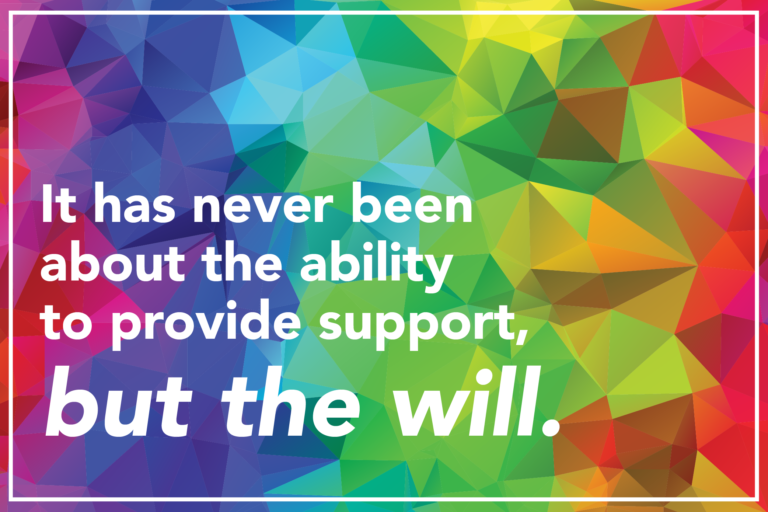 It has never been about the ability to provide support, but the will.